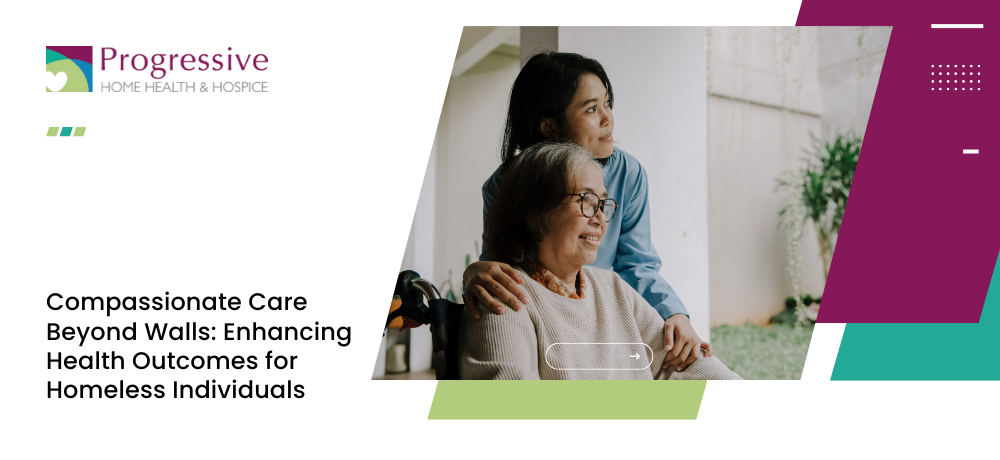 Progressive
HOME HEALTH & HOSPICE

Compassionate Care Beyond Walls: Enhancing Health Outcomes for Homeless Individuals